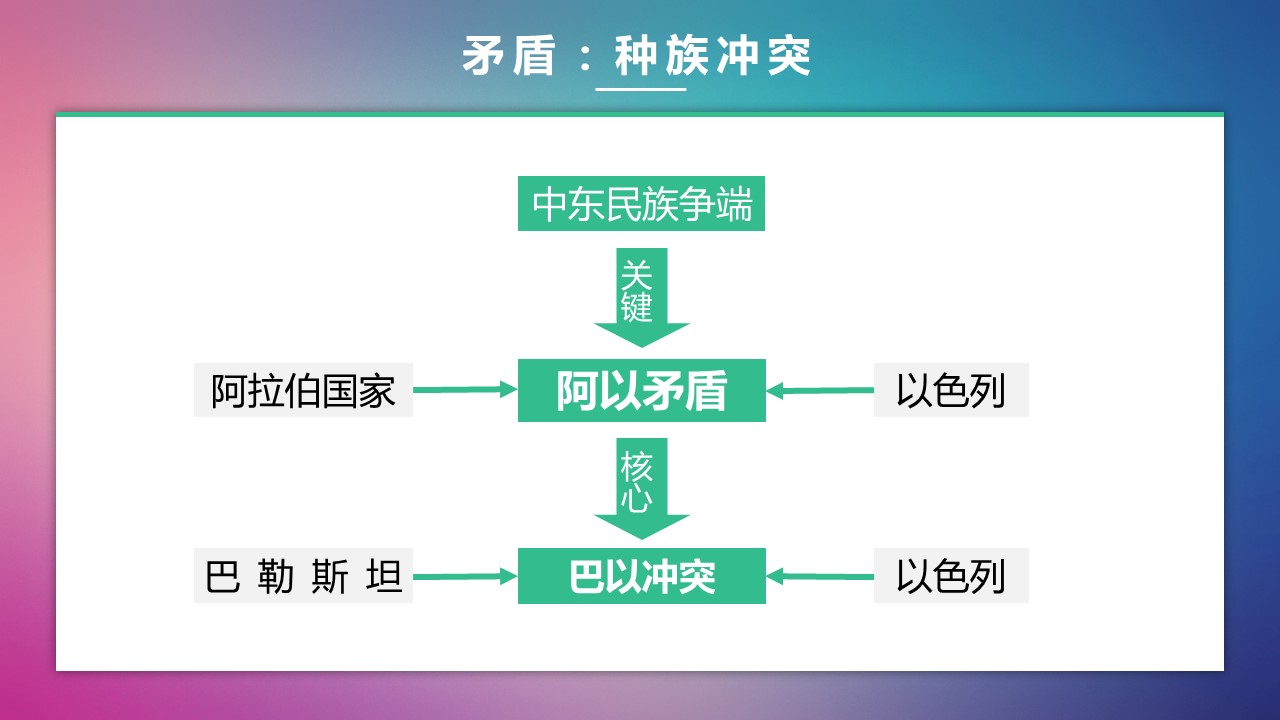 矛盾：种族冲突

中东民族争端

关键

阿拉伯国家

阿以矛盾

以色列

核心

巴勒斯坦

巴以冲突

以色列